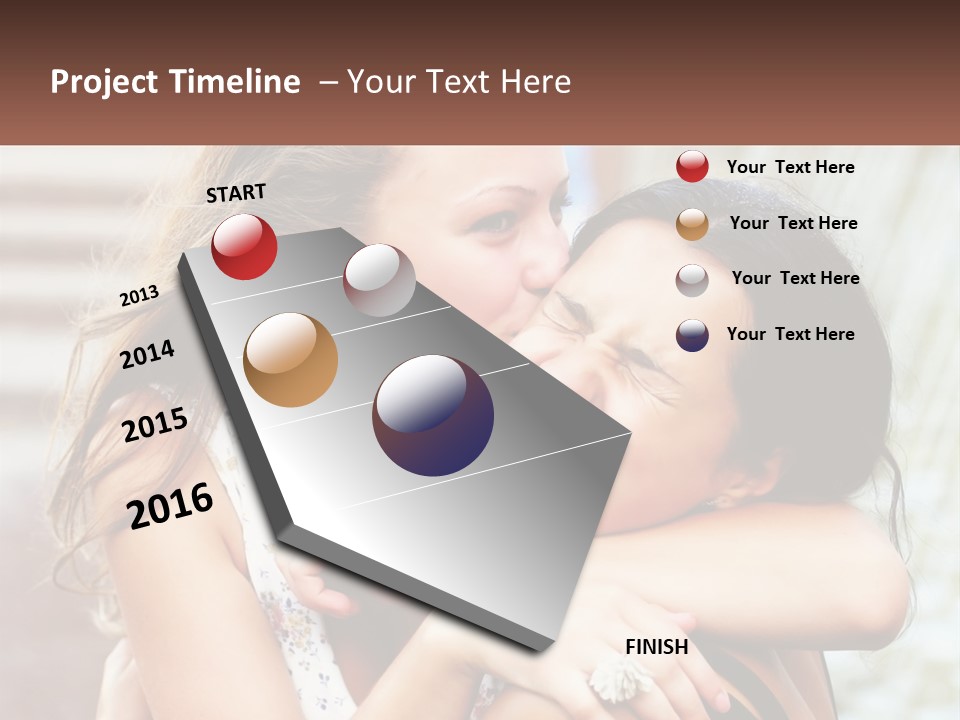 Project Timeline – Your Text Here

START

2013

2014

2015

2016

FINISH

Your Text Here

Your Text Here

Your Text Here

Your Text Here